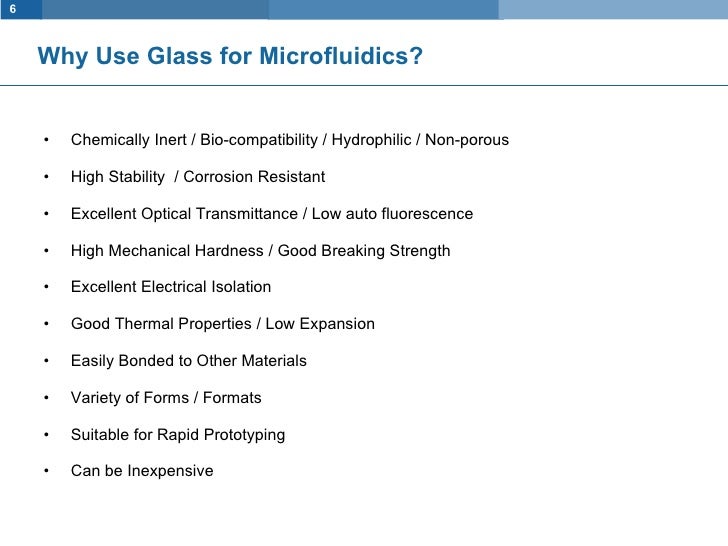 6

Why Use Glass for Microfluidics?

• Chemically Inert / Bio-compatibility / Hydrophilic / Non-porous

• High Stability / Corrosion Resistant

• Excellent Optical Transmittance / Low auto fluorescence

• High Mechanical Hardness / Good Breaking Strength

• Excellent Electrical Isolation

• Good Thermal Properties / Low Expansion

• Easily Bonded to Other Materials

• Variety of Forms / Formats

• Suitable for Rapid Prototyping

• Can be Inexpensive